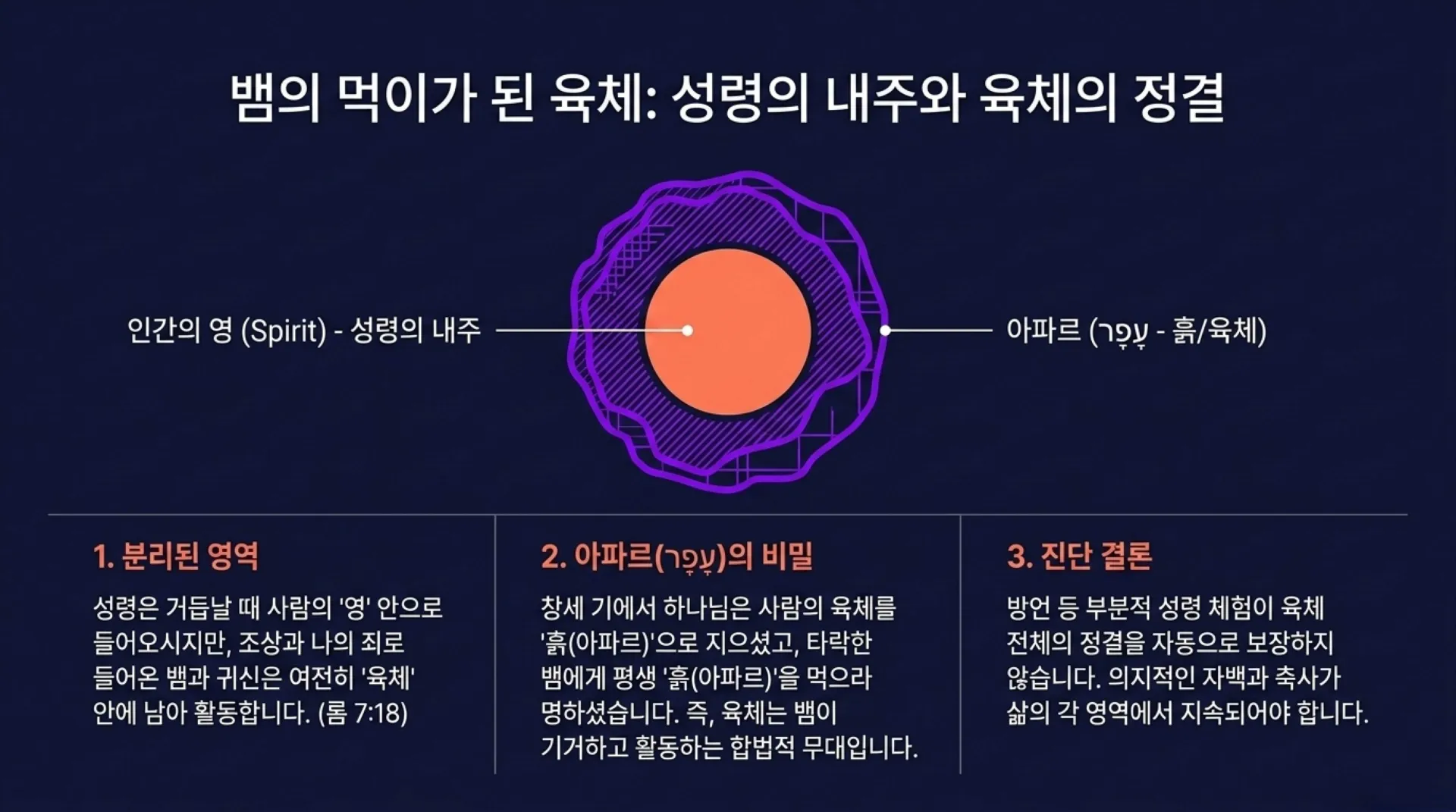 뱀의 먹이가 된 육체: 성령의 내주와 육체의 정결

인간의 영 (Spirit) - 성령의 내주

아파르 (עָפָר - 흙/육체)

1. 분리된 영역

성령은 거듭날 때 사람의 '영' 안으로 들어오시지만, 조상과 나의 죄로 들어온 뱀과 귀신은 여전히 '육체' 안에 남아 활동합니다. (롬 7:18)

2. 아파르(עָפָר)의 비밀

창세 기에서 하나님은 사람의 육체를 '흙(아파르)'으로 지으셨고, 타락한 뱀에게 평생 '흙(아파르)'을 먹으라 명하셨습니다. 즉, 육체는 뱀이 기거하고 활동하는 합법적 무대입니다.

3. 진단 결론

방언 등 부분적 성령 체험이 육체 전체의 정결을 자동으로 보장하지 않습니다. 의지적인 자백과 축사가 삶의 각 영역에서 지속되어야 합니다.